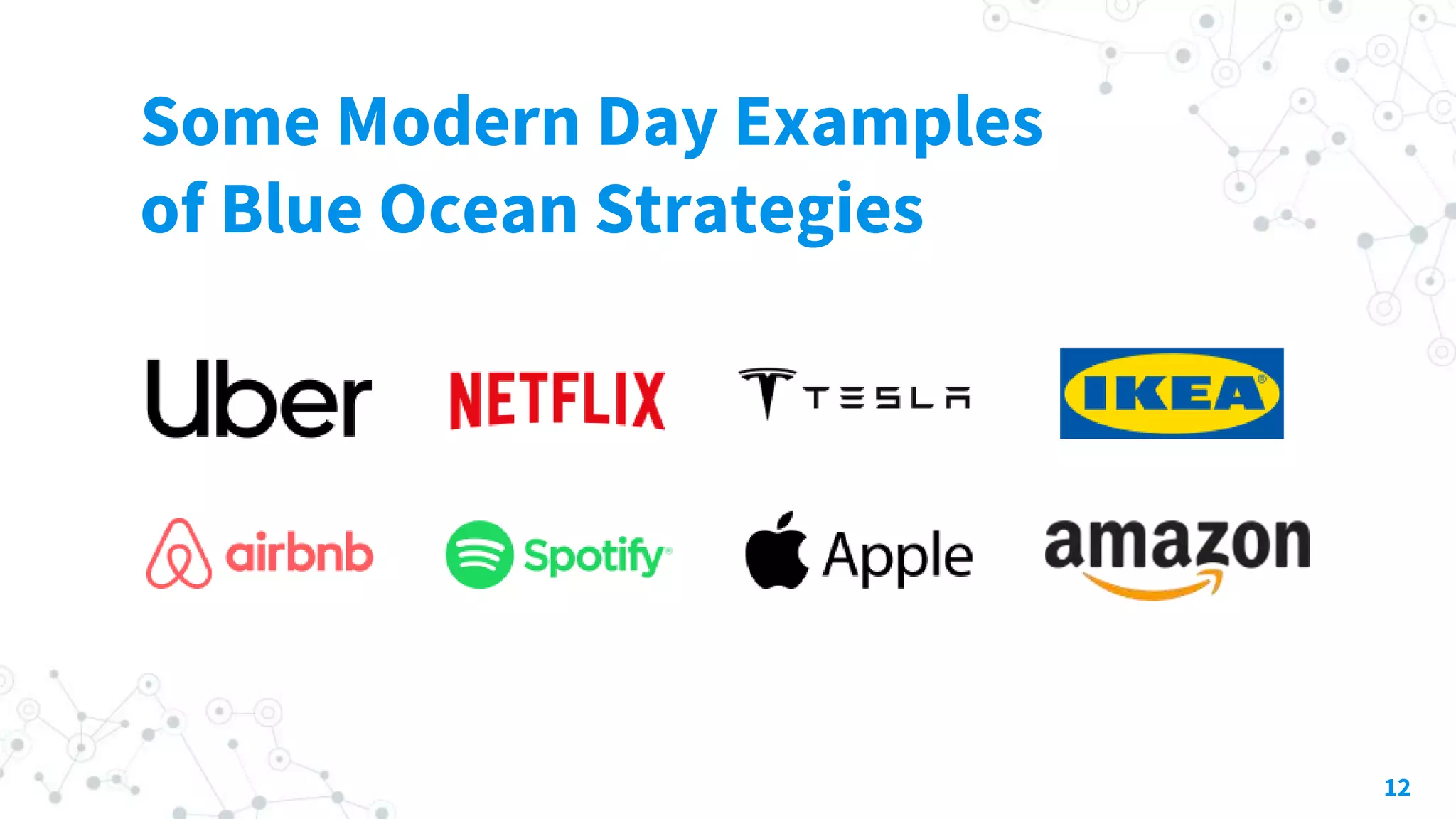 Some Modern Day Examples of Blue Ocean Strategies

Uber
NETFLIX
TESLA
IKEA

airbnb
Spotify
Apple
amazon

12